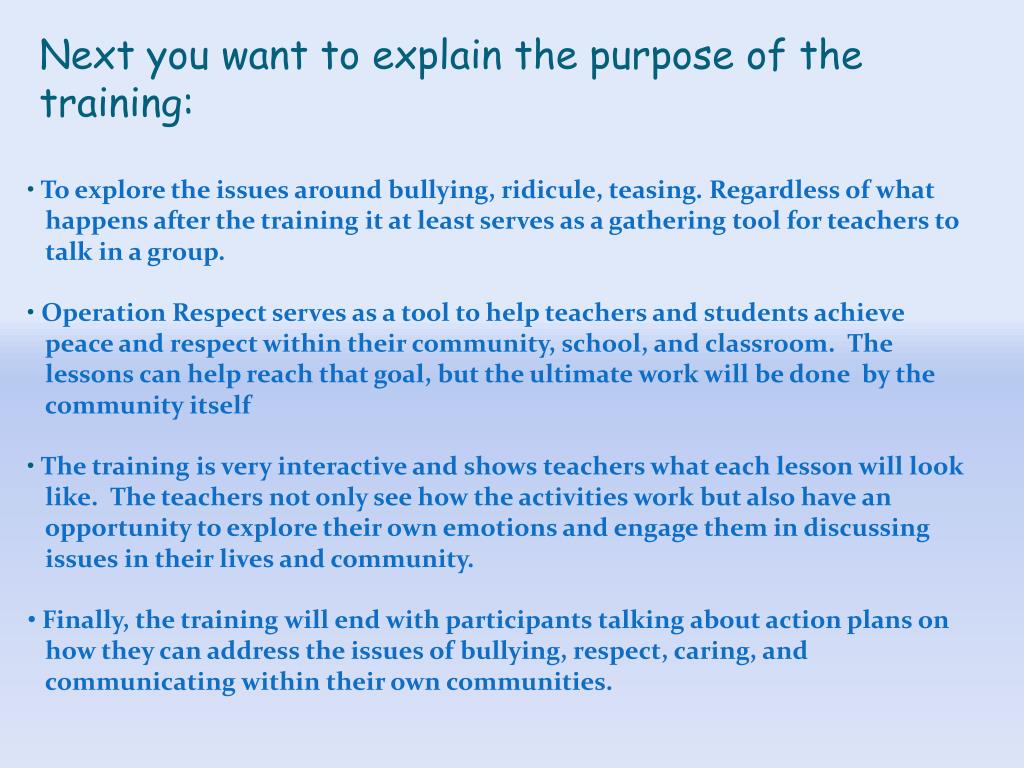 Next you want to explain the purpose of the training:

• To explore the issues around bullying, ridicule, teasing. Regardless of what happens after the training it at least serves as a gathering tool for teachers to talk in a group.

• Operation Respect serves as a tool to help teachers and students achieve peace and respect within their community, school, and classroom. The lessons can help reach that goal, but the ultimate work will be done by the community itself

• The training is very interactive and shows teachers what each lesson will look like. The teachers not only see how the activities work but also have an opportunity to explore their own emotions and engage them in discussing issues in their lives and community.

• Finally, the training will end with participants talking about action plans on how they can address the issues of bullying, respect, caring, and communicating within their own communities.